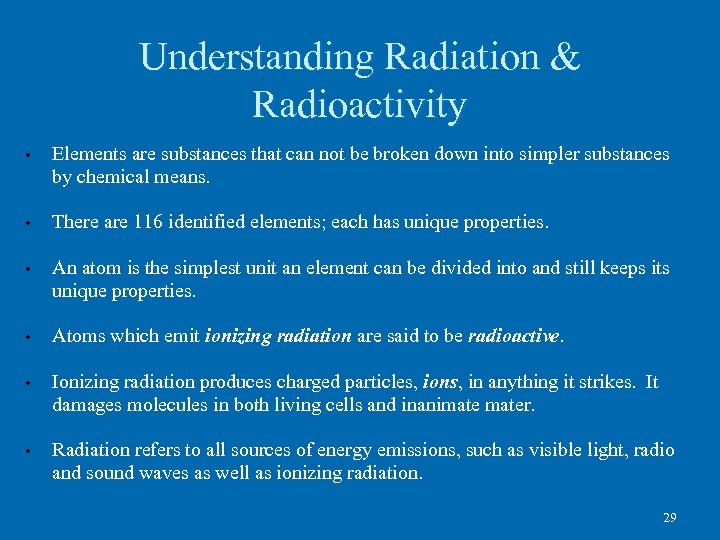 Understanding Radiation & Radioactivity

• Elements are substances that can not be broken down into simpler substances by chemical means.

• There are 116 identified elements; each has unique properties.

• An atom is the simplest unit an element can be divided into and still keeps its unique properties.

• Atoms which emit ionizing radiation are said to be radioactive.

• Ionizing radiation produces charged particles, ions, in anything it strikes. It damages molecules in both living cells and inanimate mater.

• Radiation refers to all sources of energy emissions, such as visible light, radio and sound waves as well as ionizing radiation.

29